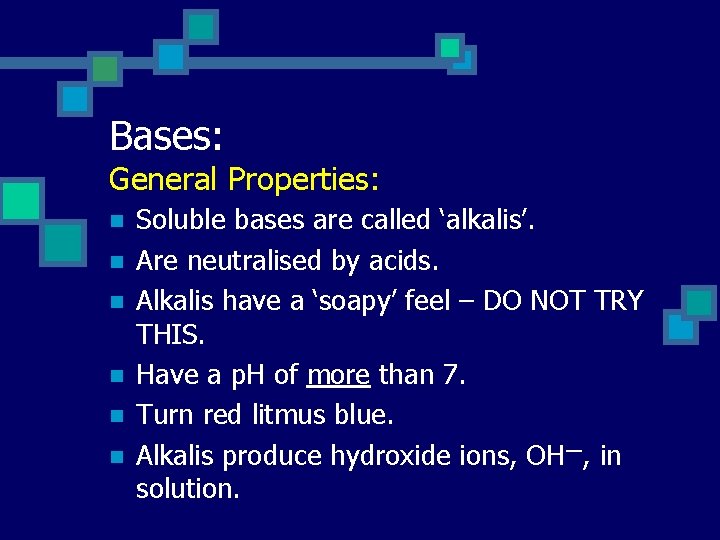 Bases:

General Properties:

- Soluble bases are called ‘alkalis’.
- Are neutralised by acids.
- Alkalis have a ‘soapy’ feel – DO NOT TRY THIS.
- Have a pH of more than 7.
- Turn red litmus blue.
- Alkalis produce hydroxide ions, $OH^-$, in solution.